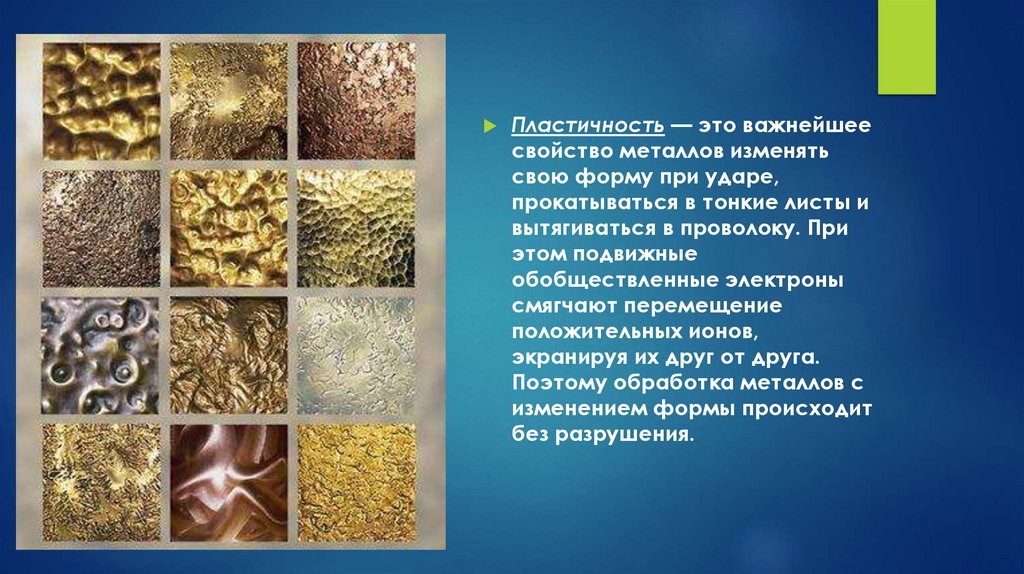 Пластичность — это важнейшее свойство металлов изменять свою форму при ударе, прокатываться в тонкие листы и вытягиваться в проволоку. При этом подвижные обобществленные электроны смягчают перемещение положительных ионов, экранируя их друг от друга. Поэтому обработка металлов с изменением формы происходит без разрушения.